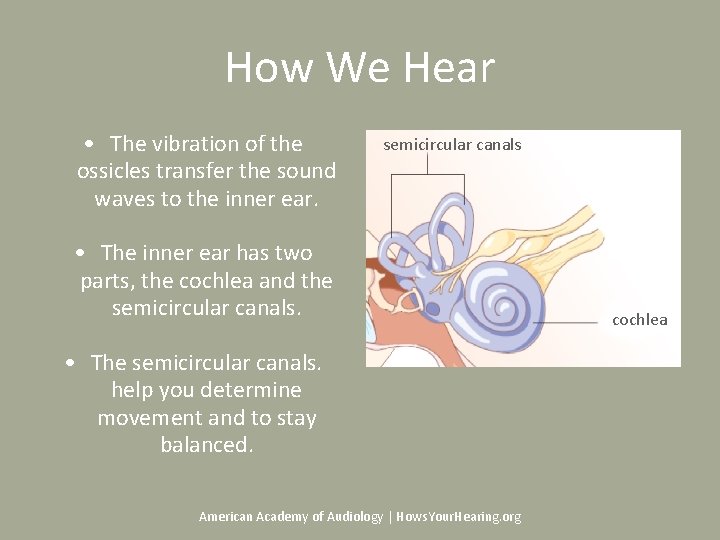 How We Hear

• The vibration of the ossicles transfer the sound waves to the inner ear.

• The inner ear has two parts, the cochlea and the semicircular canals.

• The semicircular canals. help you determine movement and to stay balanced.

semicircular canals

cochlea

American Academy of Audiology | HowsYourHearing.org